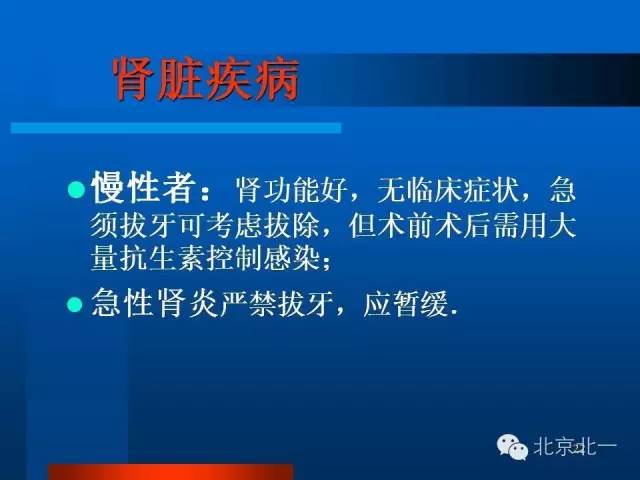 肾脏疾病

慢性者：肾功能好，无临床症状，急须拔牙可考虑拔除，但术前术后需用大量抗生素控制感染；

急性肾炎严禁拔牙，应暂缓.

北京北一